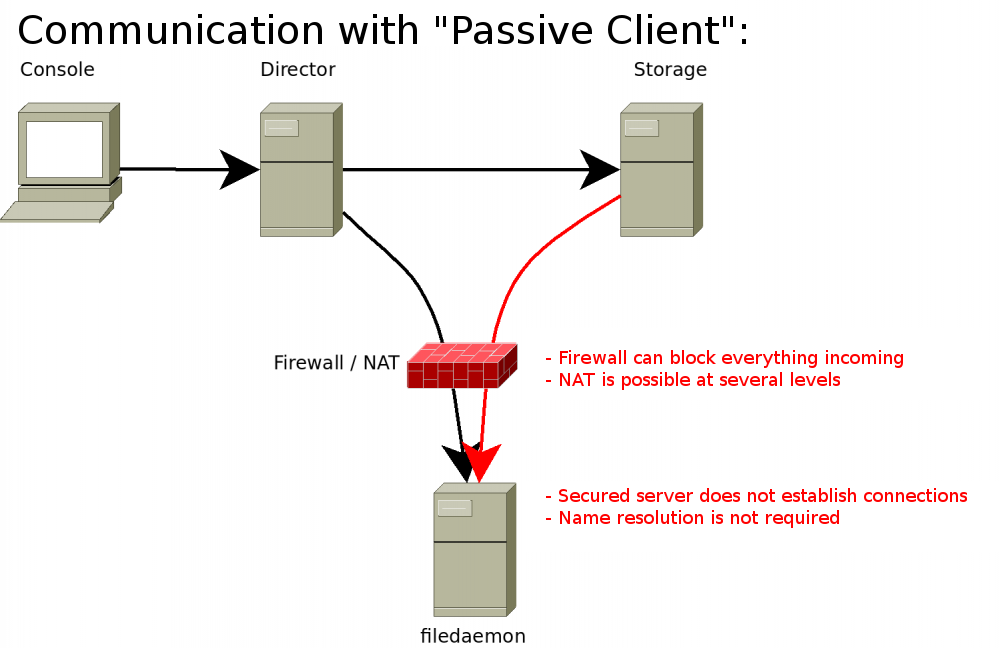 Communication with "Passive Client":

Console

Director

Storage

Firewall / NAT

- Firewall can block everything incoming
- NAT is possible at several levels

- Secured server does not establish connections
- Name resolution is not required

filedaemon